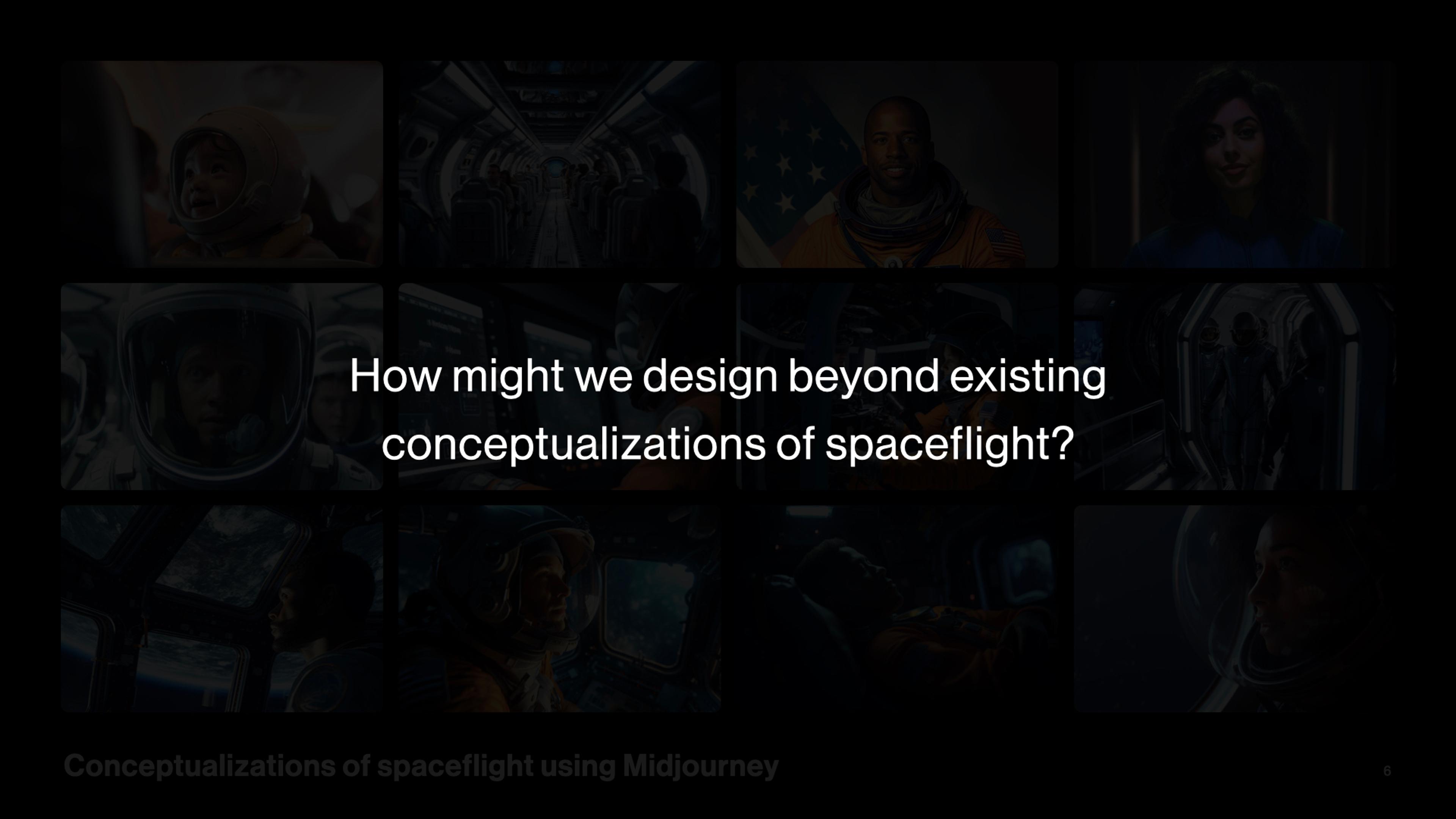 How might we design beyond existing conceptualizations of spaceflight?

Conceptualizations of spaceflight using Midjourney

6